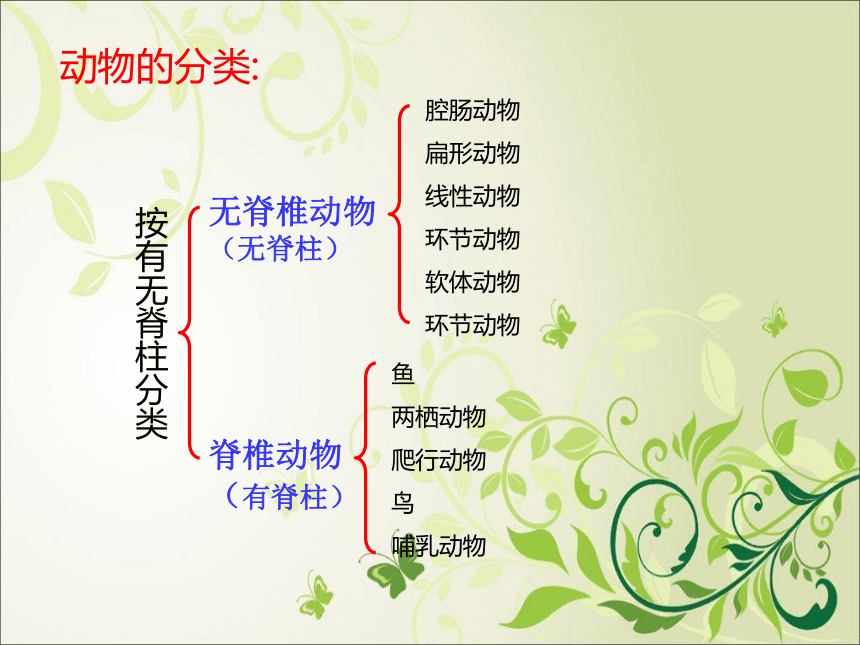 动物的分类:

按有无脊柱分类

无脊椎动物
（无脊柱）

腔肠动物
扁形动物
线性动物
环节动物
软体动物
环节动物

脊椎动物
（有脊柱）

鱼
两栖动物
爬行动物
鸟
哺乳动物